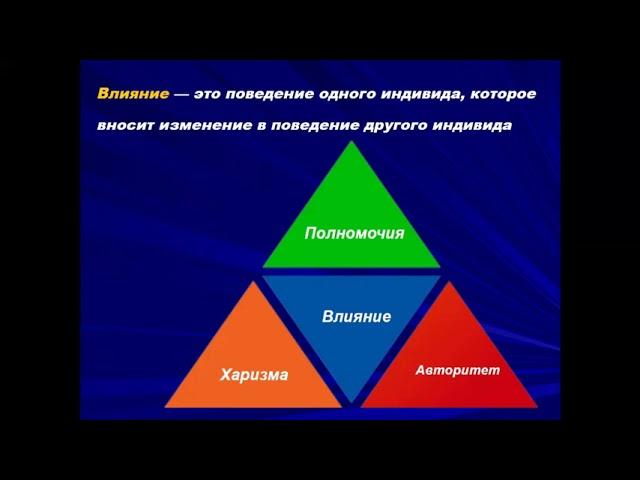 Влияние — это поведение одного индивида, которое вносит изменение в поведение другого индивида

Полномочия

Влияние

Харизма

Авторитет